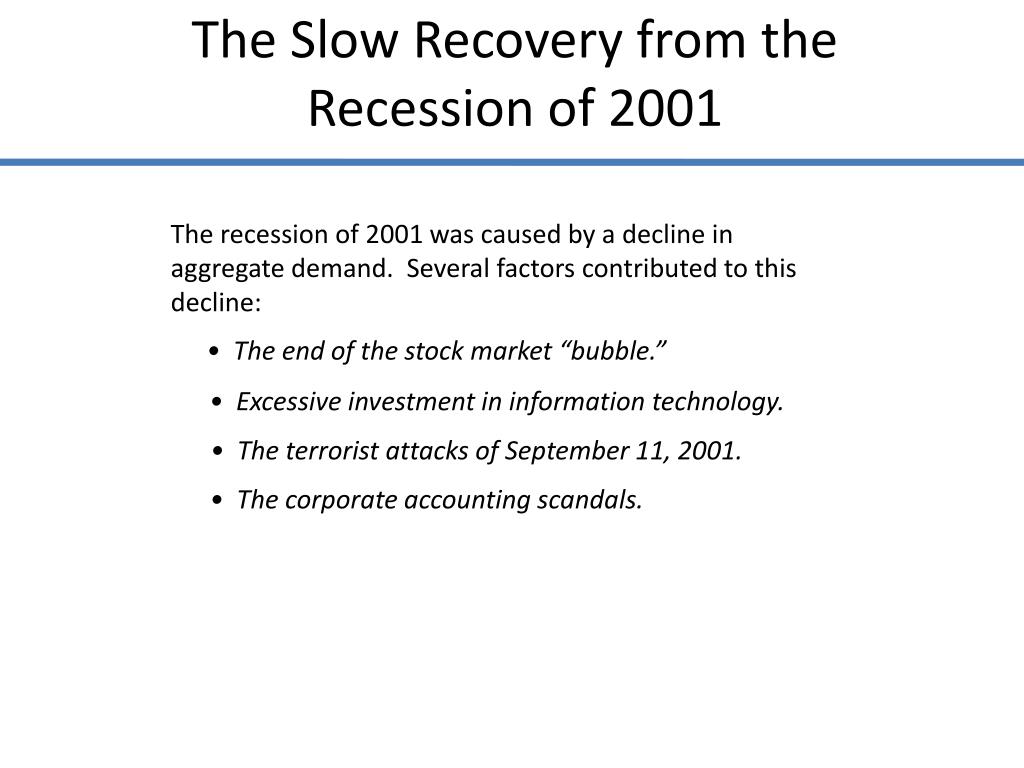 The Slow Recovery from the Recession of 2001

The recession of 2001 was caused by a decline in aggregate demand. Several factors contributed to this decline:

• The end of the stock market “bubble.”

• Excessive investment in information technology.

• The terrorist attacks of September 11, 2001.

• The corporate accounting scandals.